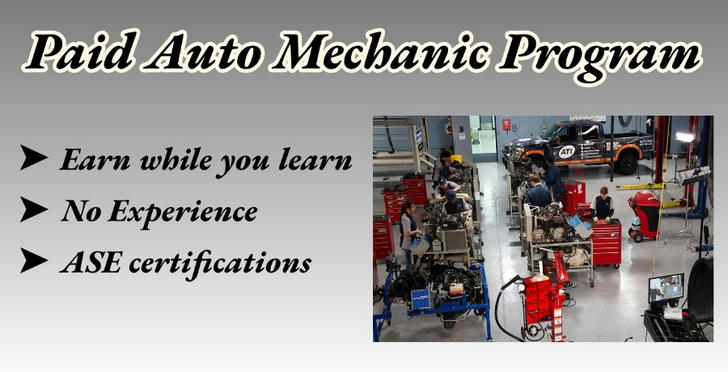 Paid Auto Mechanic Program

➤ Earn while you learn

➤ No Experience

➤ ASE certifications

ATI